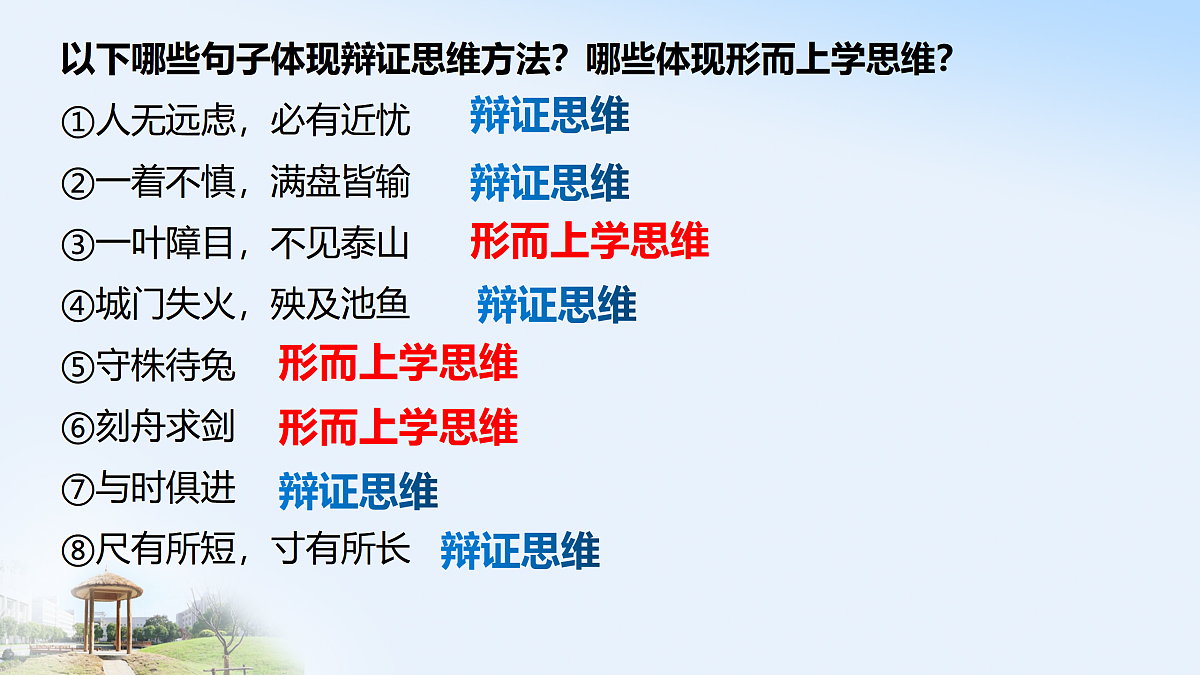 以下哪些句子体现辩证思维方法？哪些体现形而上学思维？

①人无远虑，必有近忧 辩证思维

②一着不慎，满盘皆输 辩证思维

③一叶障目，不见泰山 形而上学思维

④城门失火，殃及池鱼 辩证思维

⑤守株待兔 形而上学思维

⑥刻舟求剑 形而上学思维

⑦与时俱进 辩证思维

⑧尺有所短，寸有所长 辩证思维